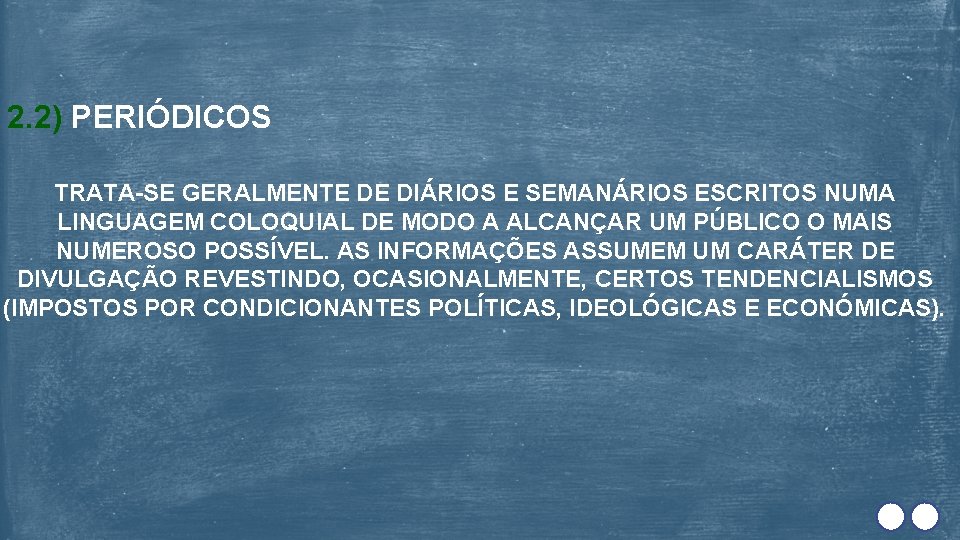 2.2) PERIÓDICOS

TRATA-SE GERALMENTE DE DIÁRIOS E SEMANÁRIOS ESCRITOS NUMA LINGUAGEM COLOQUIAL DE MODO A ALCANÇAR UM PÚBLICO O MAIS NUMEROSO POSSÍVEL. AS INFORMAÇÕES ASSUMEM UM CARÁTER DE DIVULGAÇÃO REVESTINDO, OCASIONALMENTE, CERTOS TENDENCIALISMOS (IMPOSTOS POR CONDICIONANTES POLÍTICAS, IDEOLÓGICAS E ECONÓMICAS).